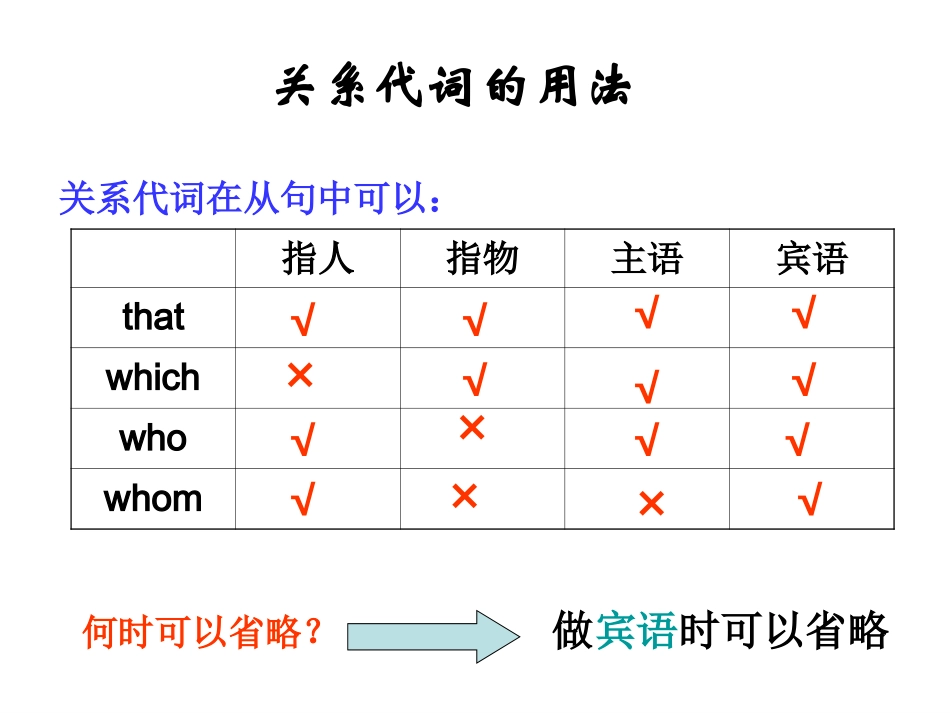 关系代词的用法

关系代词在从句中可以：

|  | 指人 | 指物 | 主语 | 宾语 |
|---|---|---|---|---|
| that | √ | √ | √ | √ |
| which | × | √ | √ | √ |
| who | √ | × | √ | √ |
| whom | √ | × | × | √ |

何时可以省略？

做宾语时可以省略